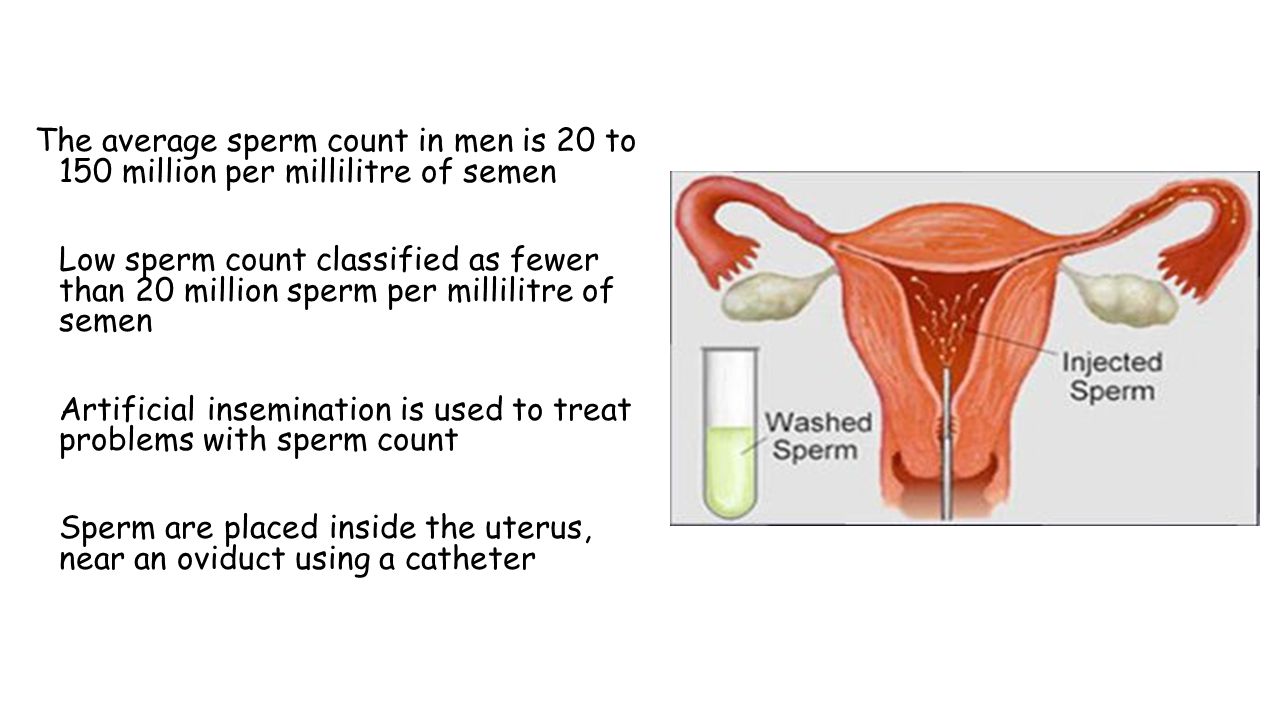 The average sperm count in men is 20 to 150 million per millilitre of semen

Low sperm count classified as fewer than 20 million sperm per millilitre of semen

Artificial insemination is used to treat problems with sperm count

Sperm are placed inside the uterus, near an oviduct using a catheter

Injected Sperm

Washed Sperm